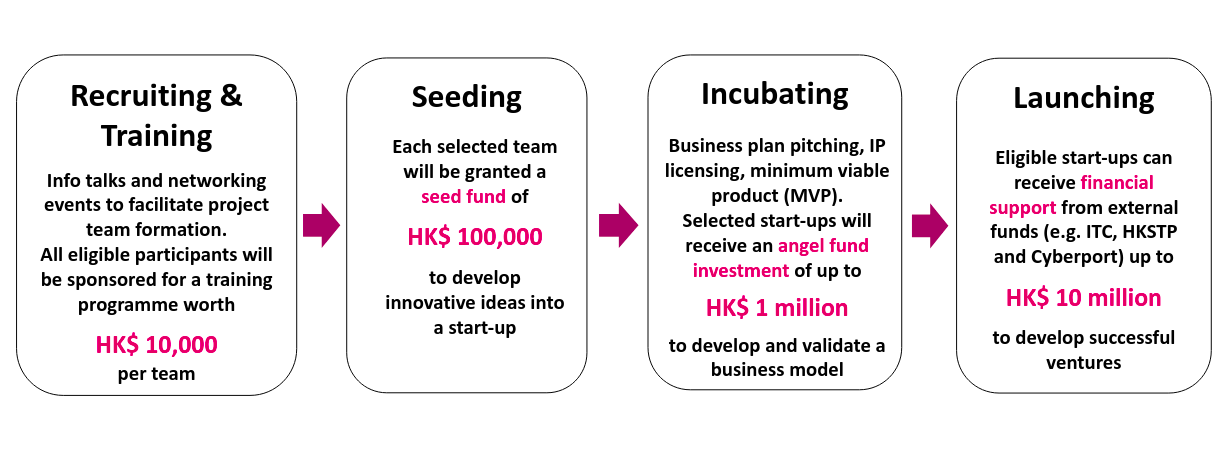 Recruiting & Training

Info talks and networking events to facilitate project team formation.
All eligible participants will be sponsored for a training programme worth

HK$ 10,000
per team

Seeding

Each selected team will be granted a seed fund of

HK$ 100,000

to develop innovative ideas into a start-up

Incubating

Business plan pitching, IP licensing, minimum viable product (MVP).
Selected start-ups will receive an angel fund investment of up to

HK$ 1 million

to develop and validate a business model

Launching

Eligible start-ups can receive financial support from external funds (e.g. ITC, HKSTP and Cyberport) up to

HK$ 10 million

to develop successful ventures